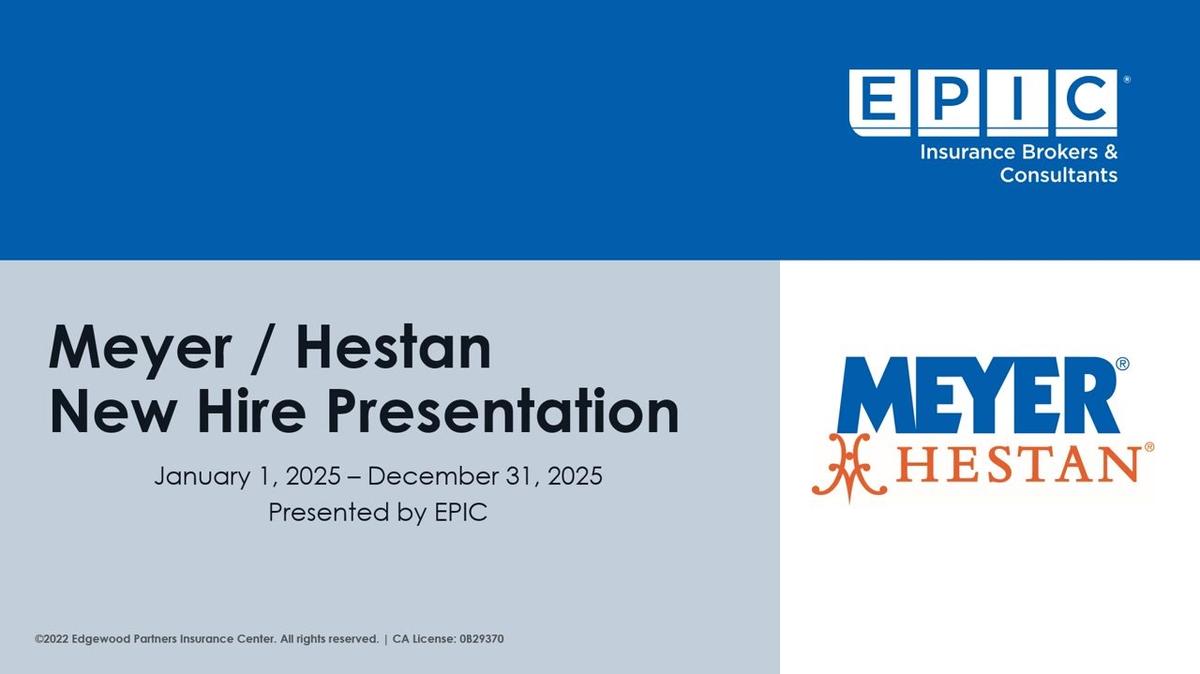 EPIC®
Insurance Brokers & Consultants

Meyer / Hestan
New Hire Presentation

January 1, 2025 – December 31, 2025
Presented by EPIC

MEYER®
HESTAN®

©2022 Edgewood Partners Insurance Center. All rights reserved. | CA License: 0B29370